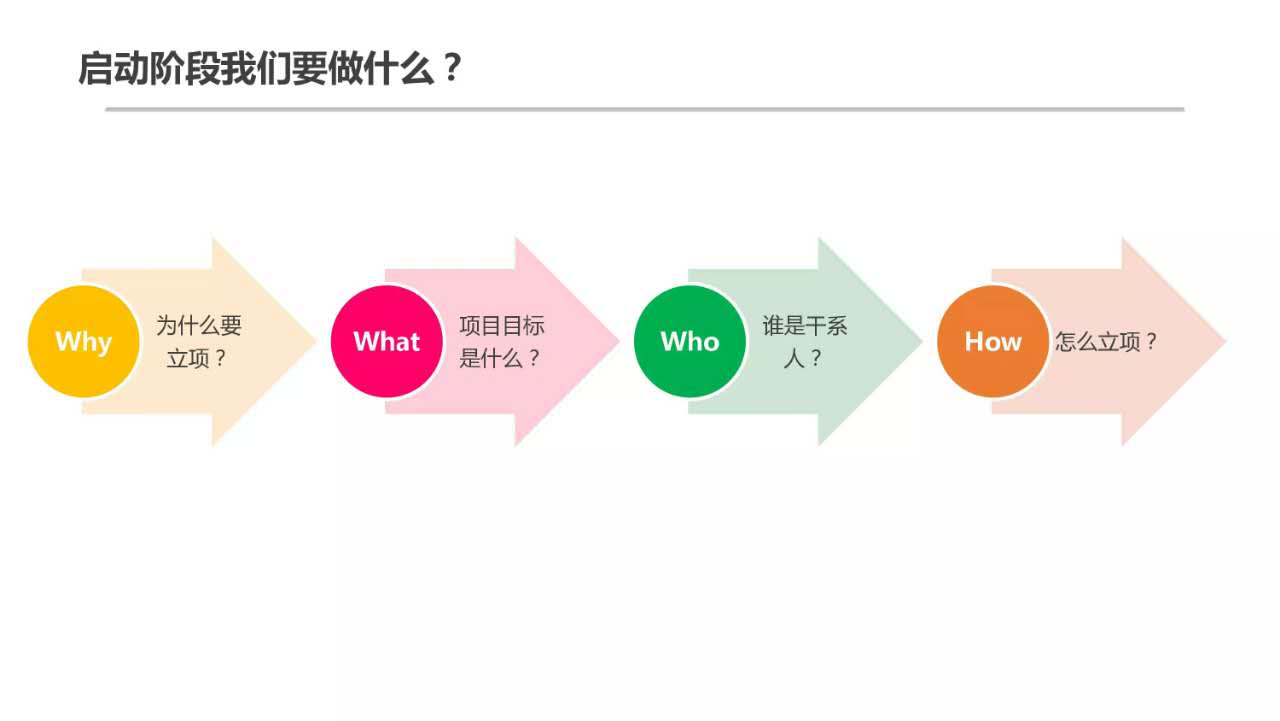 启动阶段我们要做什么？

Why
为什么要立项？

What
项目目标是什么？

Who
谁是干系人？

How
怎么立项？